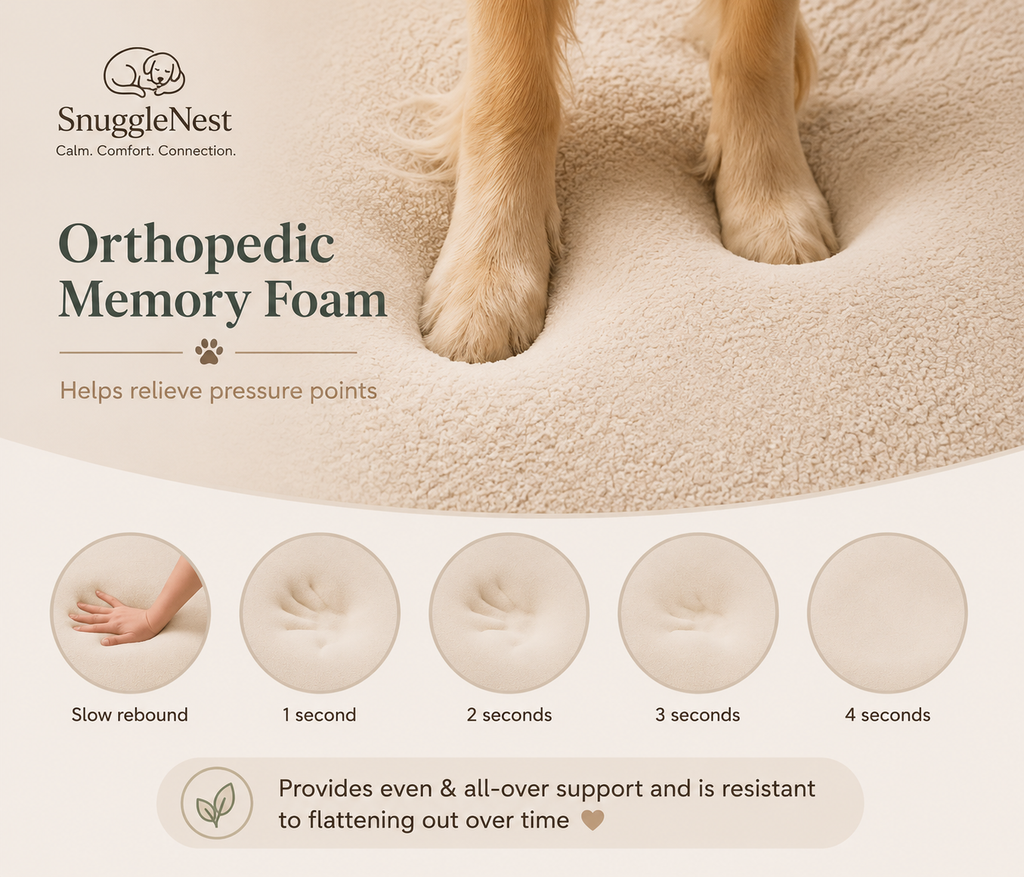 SnuggleNest
Calm. Comfort. Connection.

Orthopedic Memory Foam

Helps relieve pressure points

Slow rebound

1 second

2 seconds

3 seconds

4 seconds

Provides even & all-over support and is resistant to flattening out over time